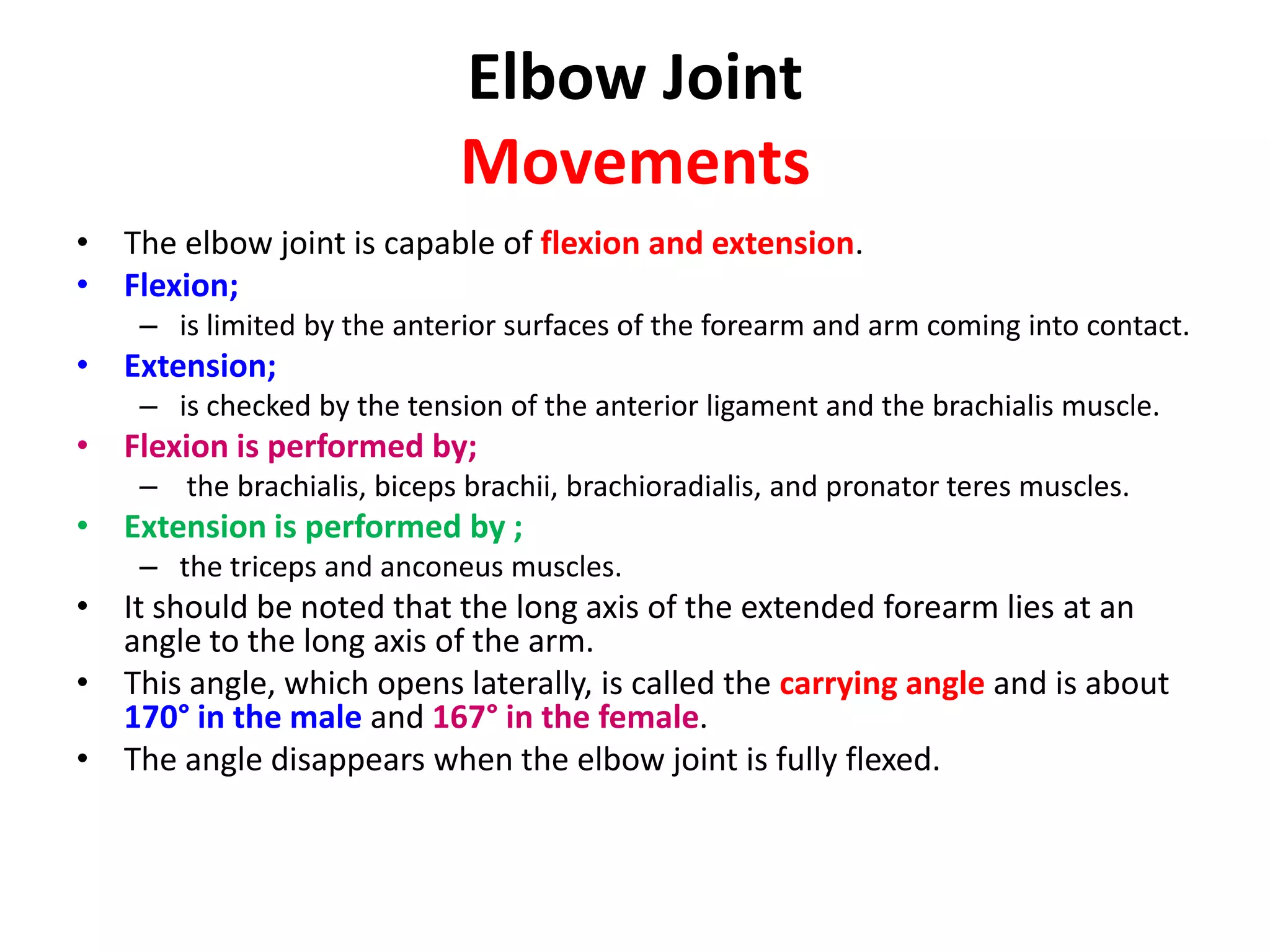 Elbow Joint
Movements

• The elbow joint is capable of flexion and extension.
• Flexion;
 – is limited by the anterior surfaces of the forearm and arm coming into contact.
• Extension;
 – is checked by the tension of the anterior ligament and the brachialis muscle.
• Flexion is performed by;
 – the brachialis, biceps brachii, brachioradialis, and pronator teres muscles.
• Extension is performed by ;
 – the triceps and anconeus muscles.
• It should be noted that the long axis of the extended forearm lies at an angle to the long axis of the arm.
• This angle, which opens laterally, is called the carrying angle and is about 170° in the male and 167° in the female.
• The angle disappears when the elbow joint is fully flexed.